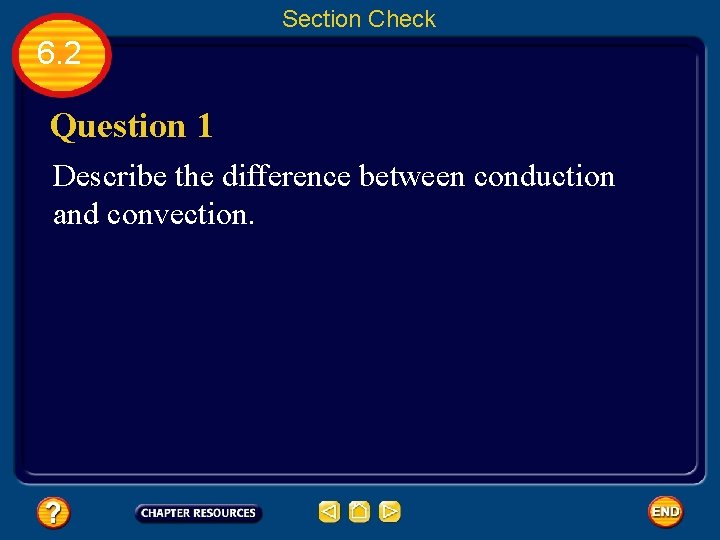 Section Check

6.2

Question 1

Describe the difference between conduction and convection.

?

CHAPTER RESOURCES

END